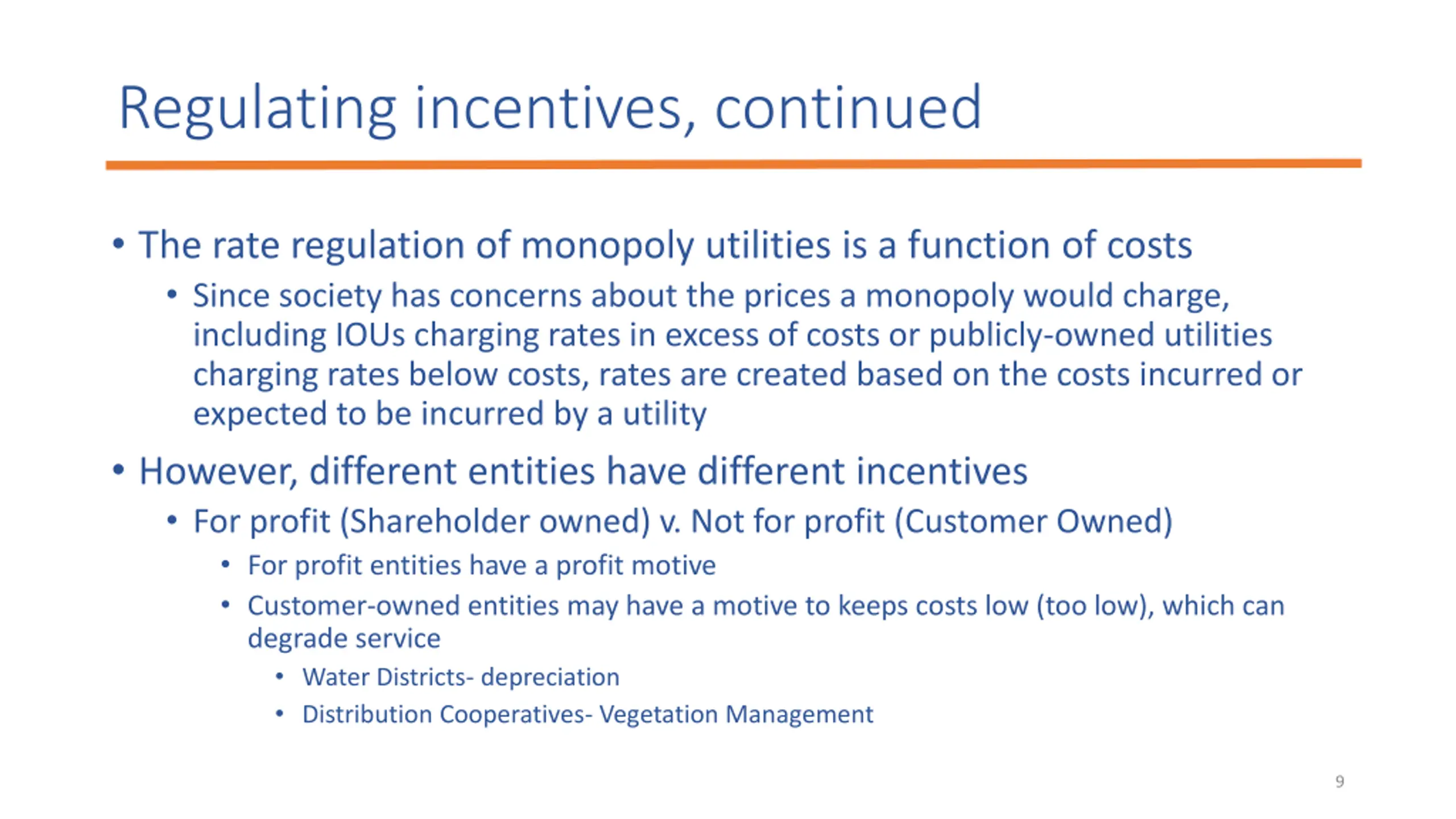 Regulating incentives, continued

• The rate regulation of monopoly utilities is a function of costs
  • Since society has concerns about the prices a monopoly would charge, including IOUs charging rates in excess of costs or publicly-owned utilities charging rates below costs, rates are created based on the costs incurred or expected to be incurred by a utility

• However, different entities have different incentives
  • For profit (Shareholder owned) v. Not for profit (Customer Owned)
    • For profit entities have a profit motive
    • Customer-owned entities may have a motive to keeps costs low (too low), which can degrade service
      • Water Districts- depreciation
      • Distribution Cooperatives- Vegetation Management

9